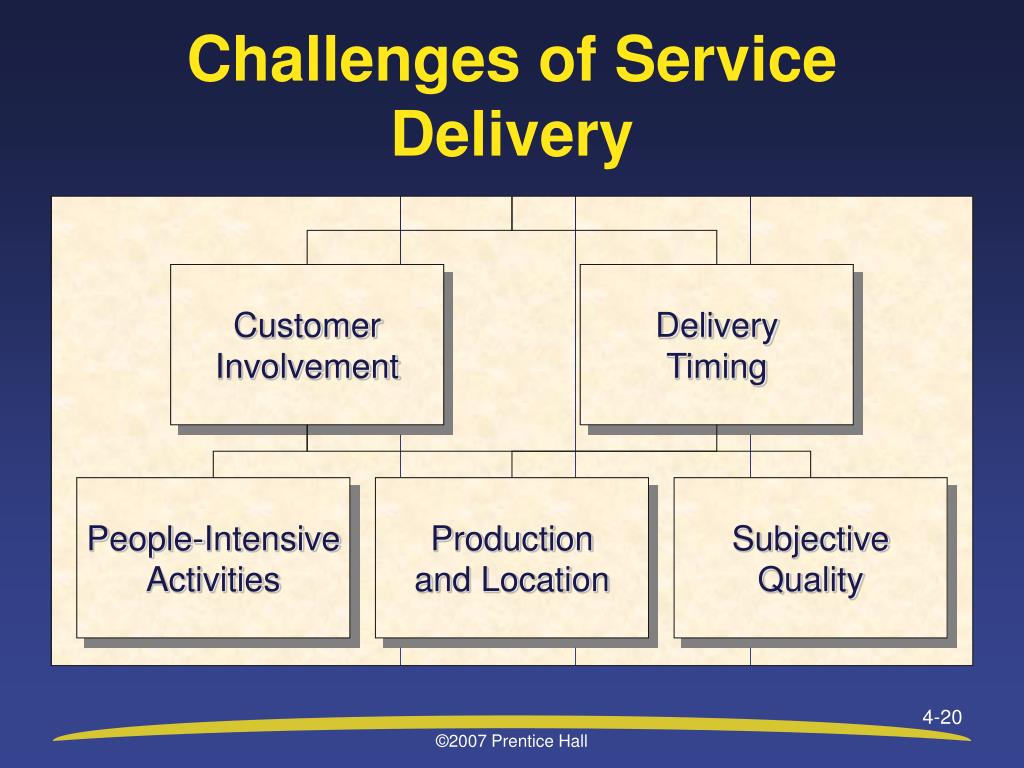 Challenges of Service Delivery

Customer Involvement

Delivery Timing

People-Intensive Activities

Production and Location

Subjective Quality

4-20

©2007 Prentice Hall